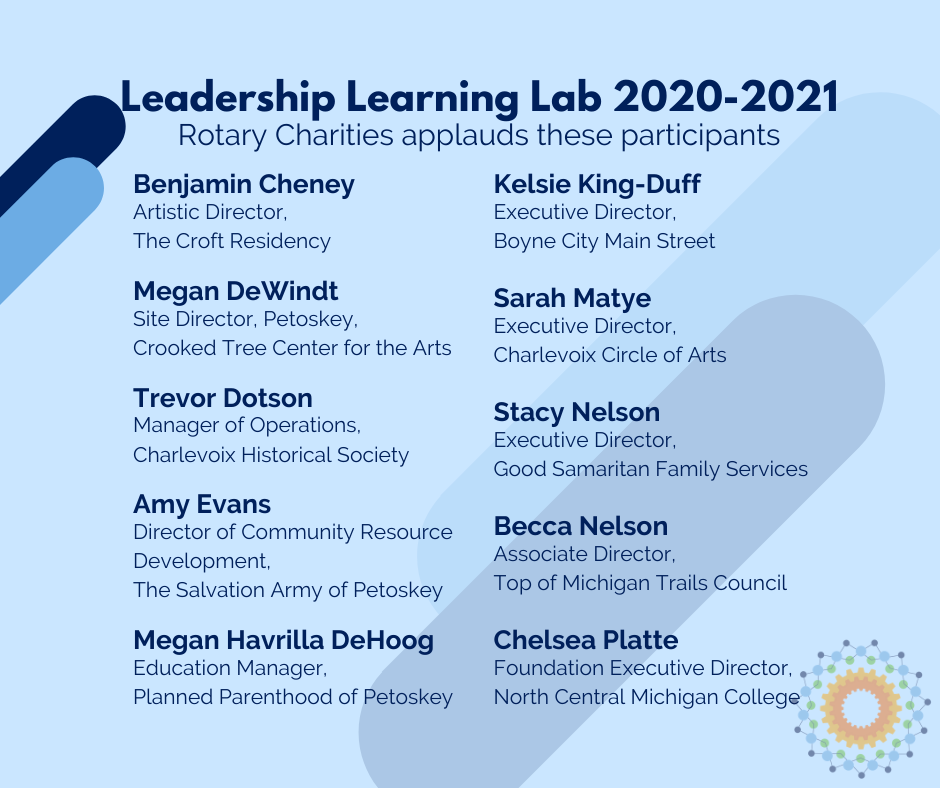 Leadership Learning Lab 2020-2021
Rotary Charities applauds these participants

Benjamin Cheney
Artistic Director,
The Croft Residency

Megan DeWindt
Site Director, Petoskey,
Crooked Tree Center for the Arts

Trevor Dotson
Manager of Operations,
Charlevoix Historical Society

Amy Evans
Director of Community Resource Development,
The Salvation Army of Petoskey

Megan Havrilla DeHoog
Education Manager,
Planned Parenthood of Petoskey

Kelsie King-Duff
Executive Director,
Boyne City Main Street

Sarah Matye
Executive Director,
Charlevoix Circle of Arts

Stacy Nelson
Executive Director,
Good Samaritan Family Services

Becca Nelson
Associate Director,
Top of Michigan Trails Council

Chelsea Platte
Foundation Executive Director,
North Central Michigan College